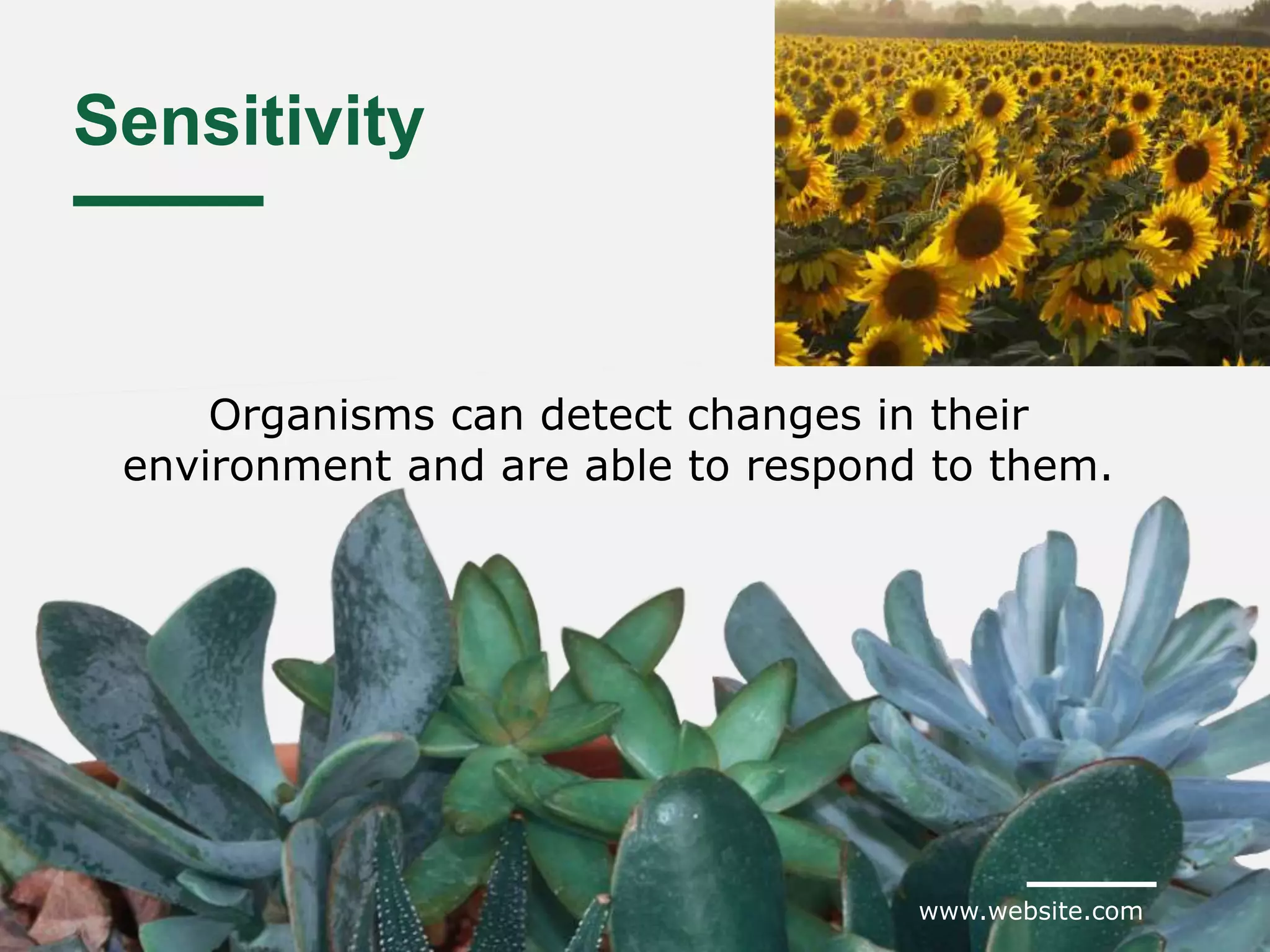 Sensitivity

Organisms can detect changes in their environment and are able to respond to them.

www.website.com